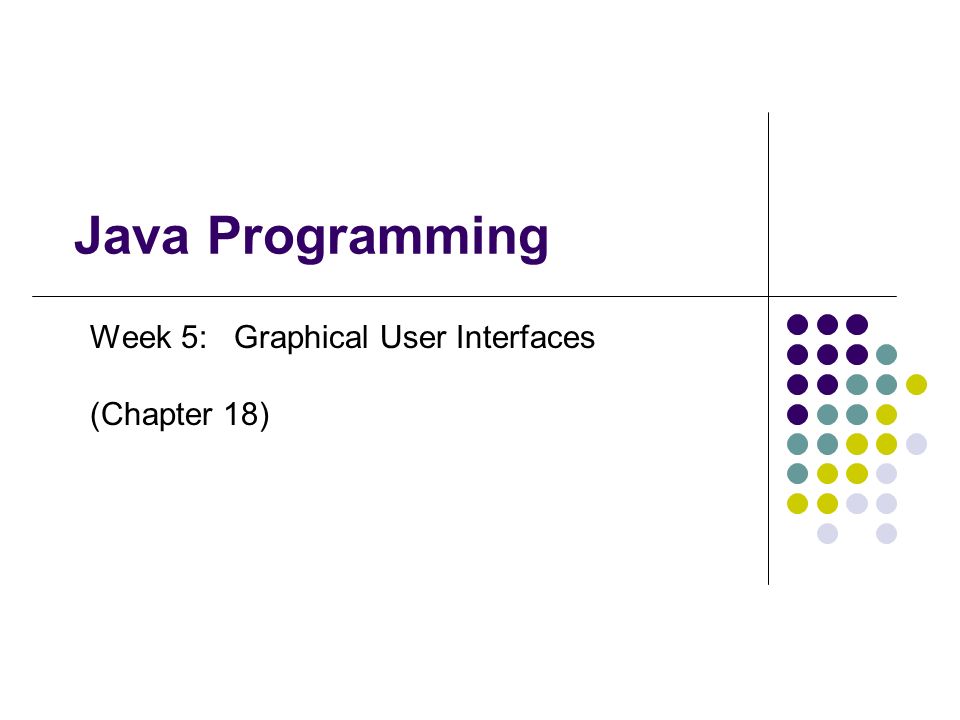 Java Programming

Week 5: Graphical User Interfaces

(Chapter 18)